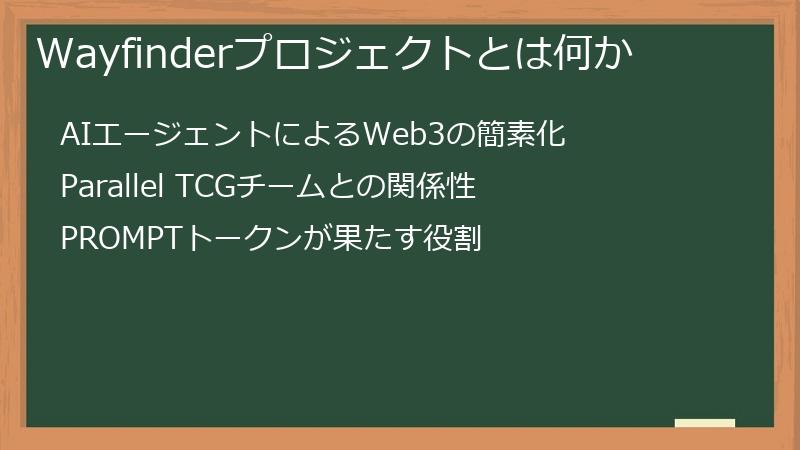 Wayfinderプロジェクトとは何か

AIエージェントによるWeb3の簡素化

Parallel TCGチームとの関係性

PROMPTトークンが果たす役割